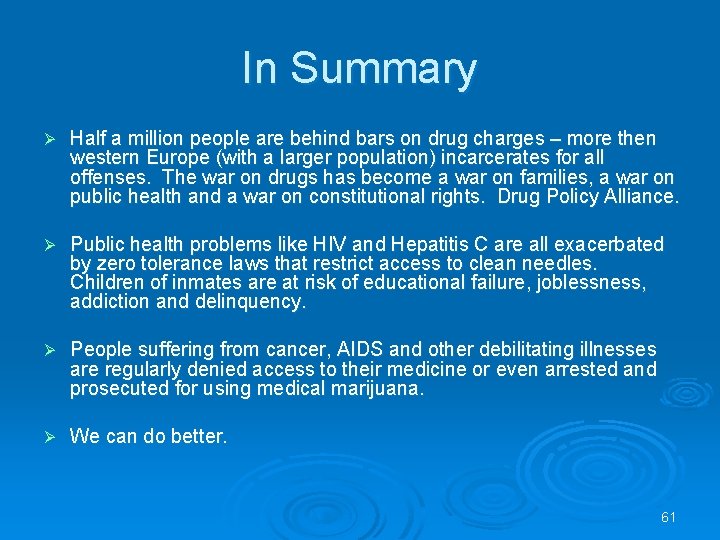 In Summary

➢ Half a million people are behind bars on drug charges – more then western Europe (with a larger population) incarcerates for all offenses. The war on drugs has become a war on families, a war on public health and a war on constitutional rights. Drug Policy Alliance.

➢ Public health problems like HIV and Hepatitis C are all exacerbated by zero tolerance laws that restrict access to clean needles. Children of inmates are at risk of educational failure, joblessness, addiction and delinquency.

➢ People suffering from cancer, AIDS and other debilitating illnesses are regularly denied access to their medicine or even arrested and prosecuted for using medical marijuana.

➢ We can do better.

61